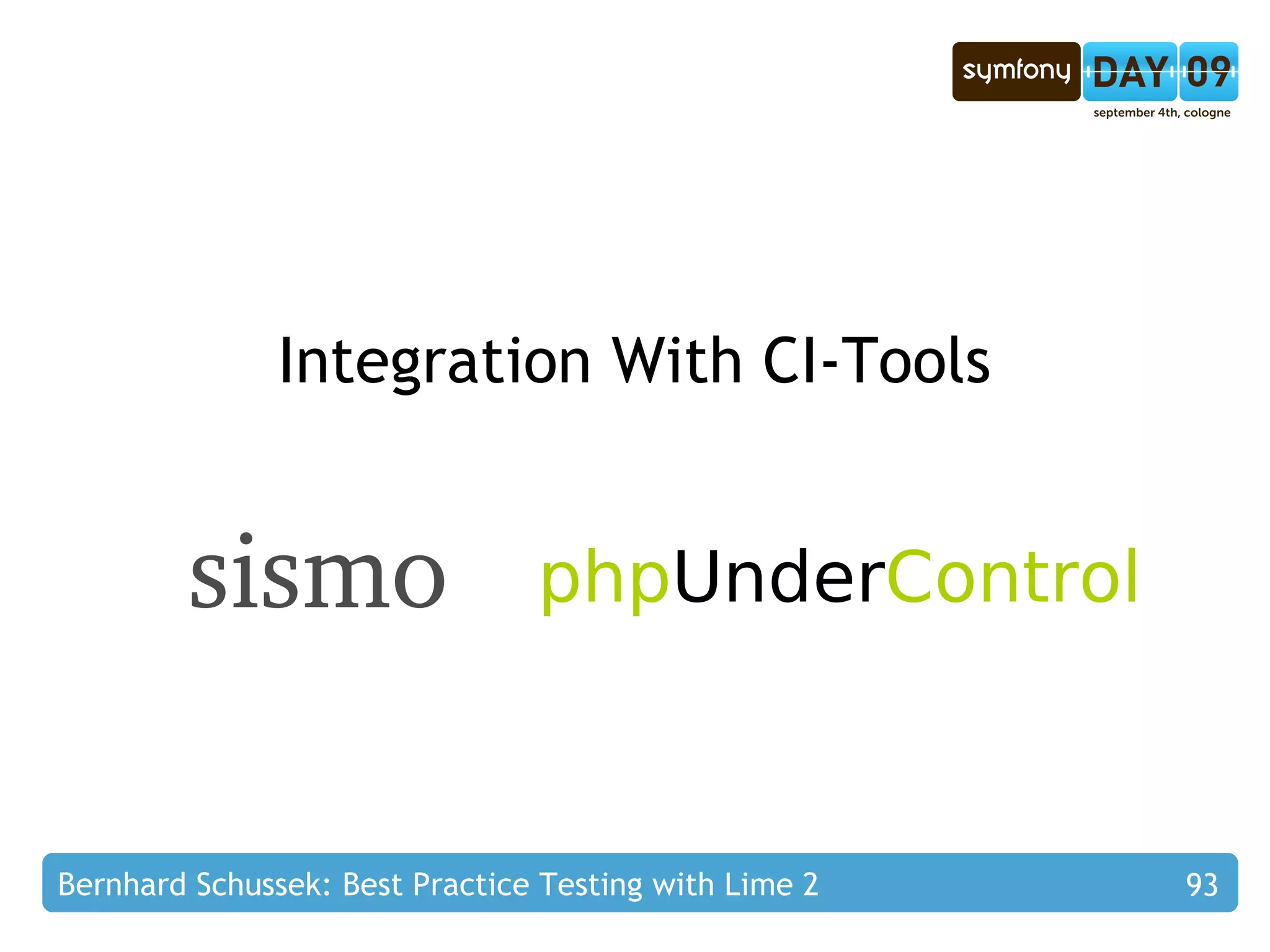 symfony DAY 09
september 4th, cologne

Integration With CI-Tools

sismo phpUnderControl

Bernhard Schussek: Best Practice Testing with Lime 2 93